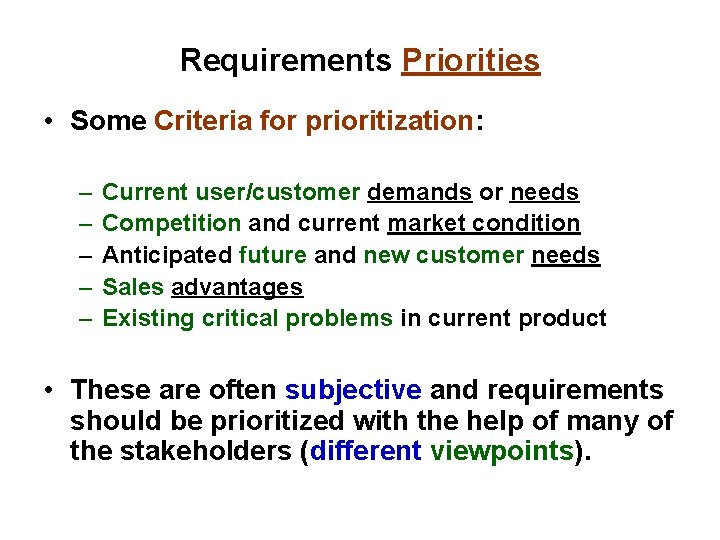 Requirements Priorities

• Some Criteria for prioritization:

– Current user/customer demands or needs
– Competition and current market condition
– Anticipated future and new customer needs
– Sales advantages
– Existing critical problems in current product

• These are often subjective and requirements should be prioritized with the help of many of the stakeholders (different viewpoints).